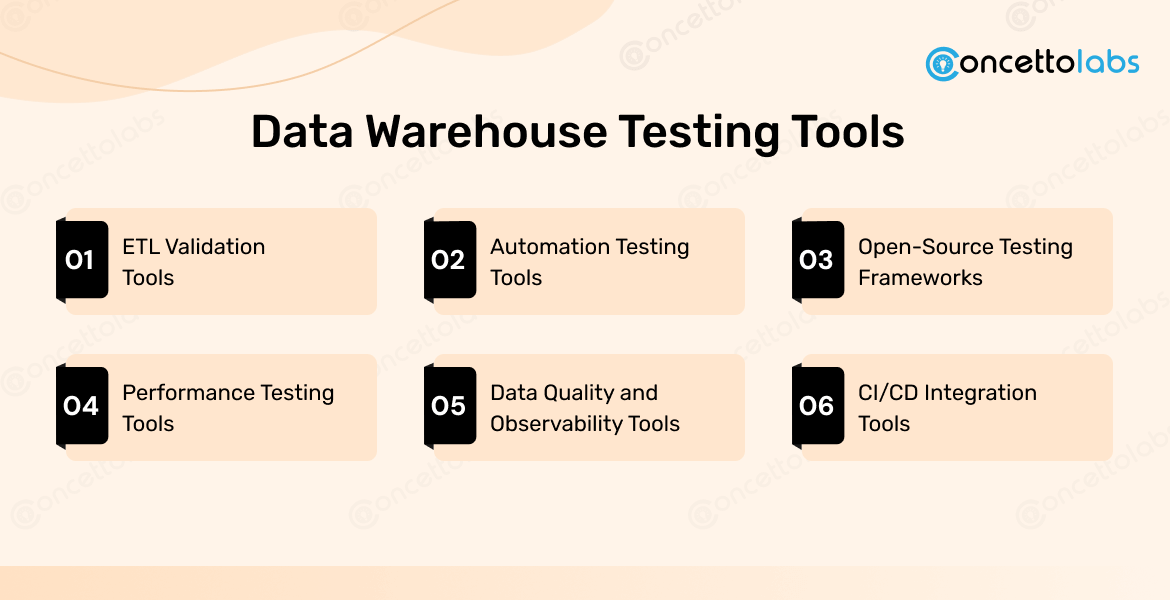 concettolabs

Data Warehouse Testing Tools

01 ETL Validation Tools

02 Automation Testing Tools

03 Open-Source Testing Frameworks

04 Performance Testing Tools

05 Data Quality and Observability Tools

06 CI/CD Integration Tools